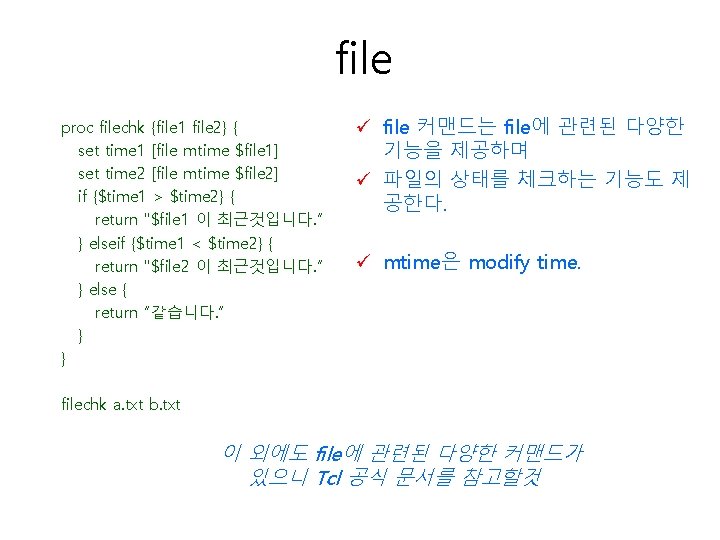 file

proc filechk {file1 file2} {
set time1 [file mtime $file1]
set time2 [file mtime $file2]
if {$time1 > $time2} {
return "$file1 이 최근것입니다."
} elseif {$time1 < $time2} {
return "$file2 이 최근것입니다."
} else {
return "같습니다."
}
}

filechk a.txt b.txt

✓ file 커맨드는 file에 관련된 다양한 기능을 제공하며
✓ 파일의 상태를 체크하는 기능도 제공한다.

✓ mtime은 modify time.

이 외에도 file에 관련된 다양한 커맨드가 있으니 Tcl 공식 문서를 참고할것